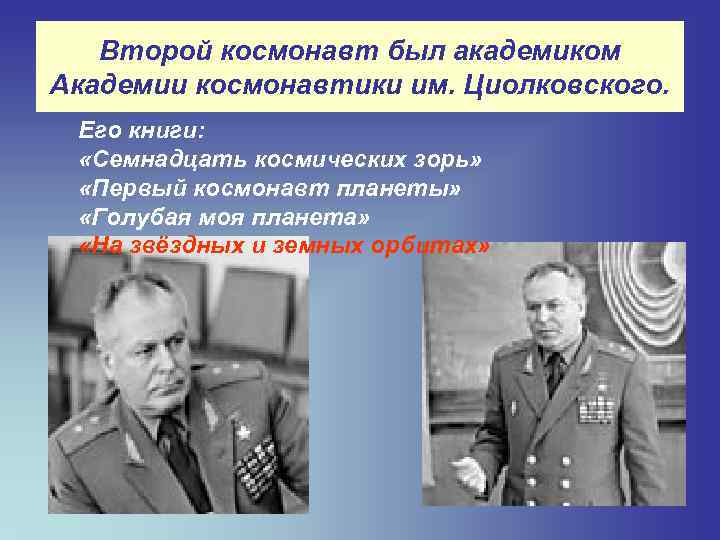 Второй космонавт был академиком Академии космонавтики им. Циолковского.

Его книги:
«Семнадцать космических зорь»
«Первый космонавт планеты»
«Голубая моя планета»
«На звёздных и земных орбитах»